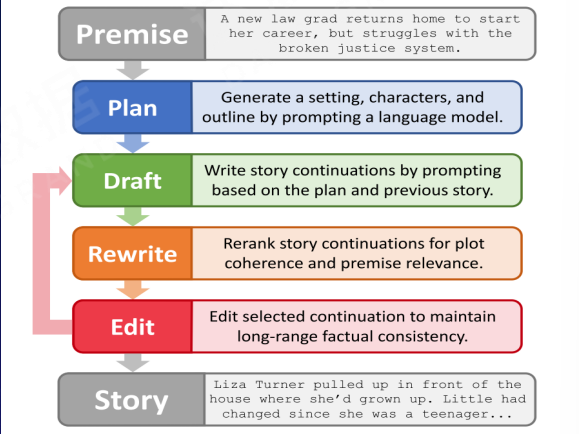 Premise
A new law grad returns home to start her career, but struggles with the broken justice system.

Plan
Generate a setting, characters, and outline by prompting a language model.

Draft
Write story continuations by prompting based on the plan and previous story.

Rewrite
Rerank story continuations for plot coherence and premise relevance.

Edit
Edit selected continuation to maintain long-range factual consistency.

Story
Liza Turner pulled up in front of the house where she'd grown up. Little had changed since she was a teenager...